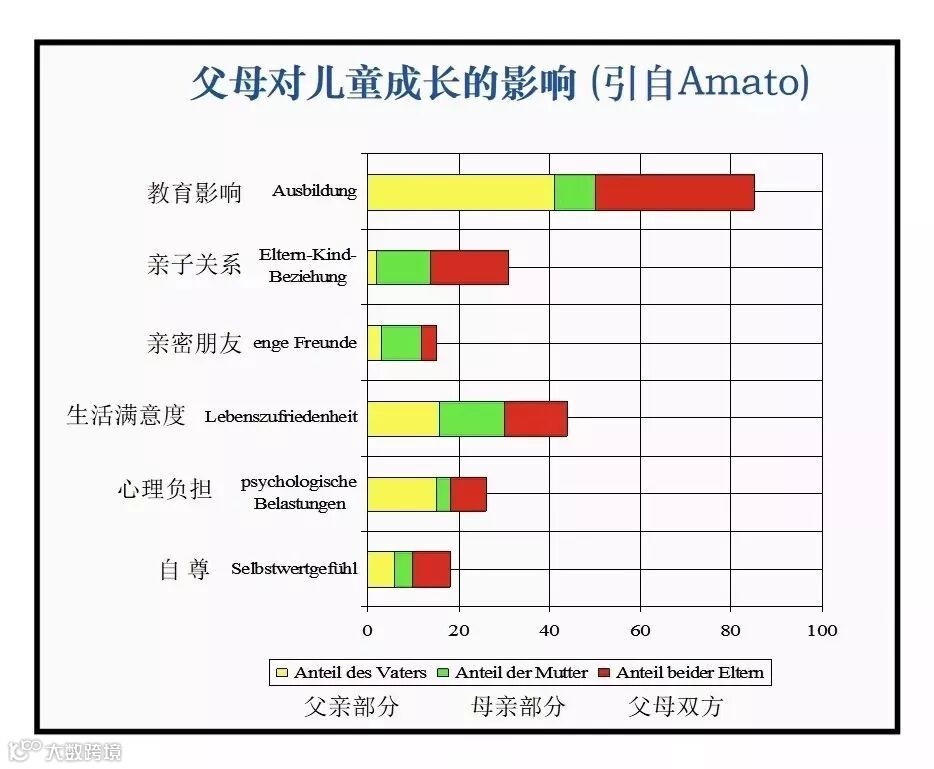 父母对儿童成长的影响 (引自Amato)

教育影响 Ausbildung

亲子关系 Eltern-Kind-Beziehung

亲密朋友 enge Freunde

生活满意度 Lebenszufriedenheit

心理负担 psychologische Belastungen

自尊 Selbstwertgefühl

0 20 40 60 80 100

Anteil des Vaters Anteil der Mutter Anteil beider Eltern

父亲部分 母亲部分 父母双方

大数跨境